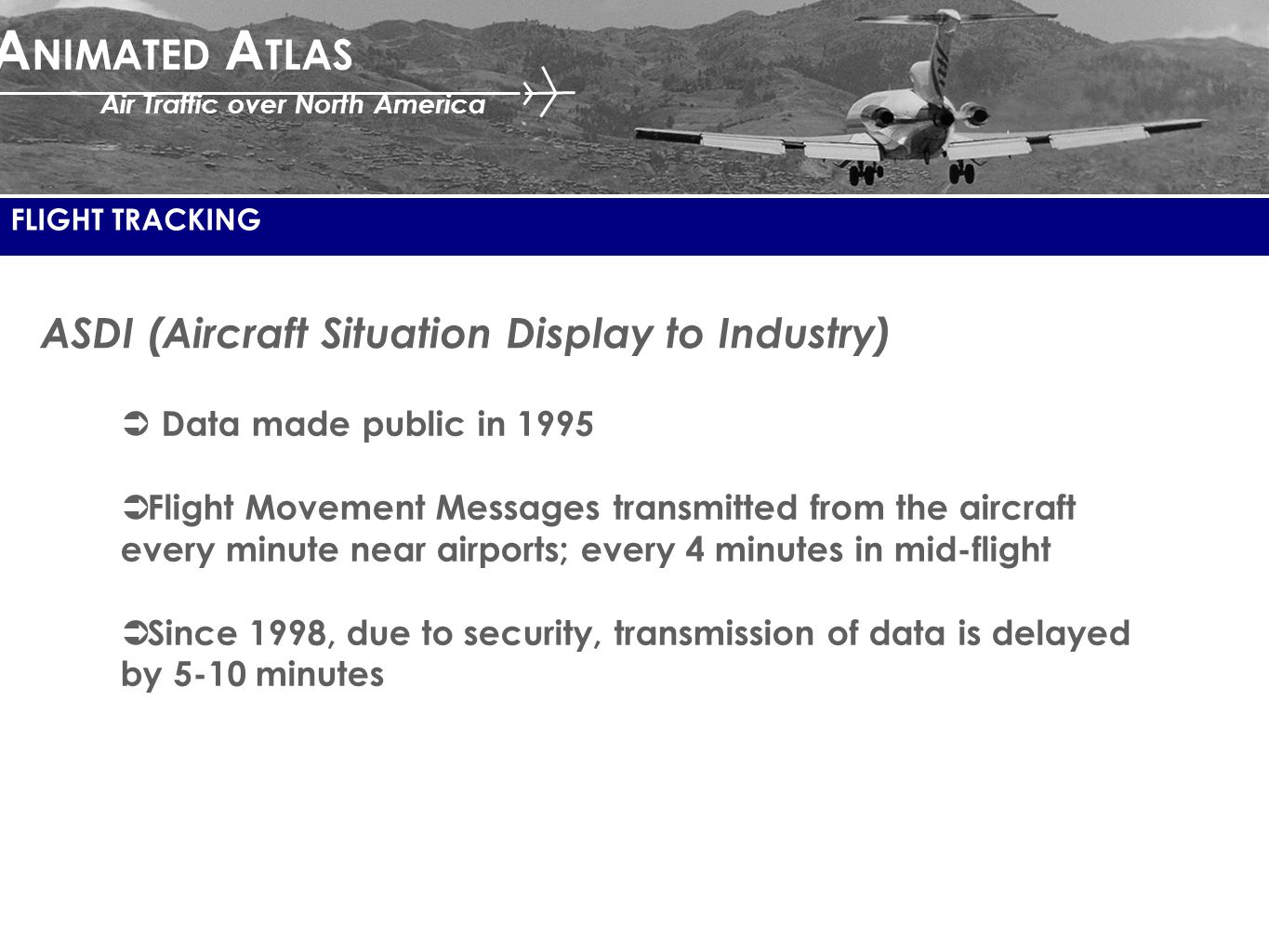 ANIMATED ATLAS

Air Traffic over North America

FLIGHT TRACKING

ASDI (Aircraft Situation Display to Industry)

➲ Data made public in 1995

➲Flight Movement Messages transmitted from the aircraft every minute near airports; every 4 minutes in mid-flight

➲Since 1998, due to security, transmission of data is delayed by 5-10 minutes